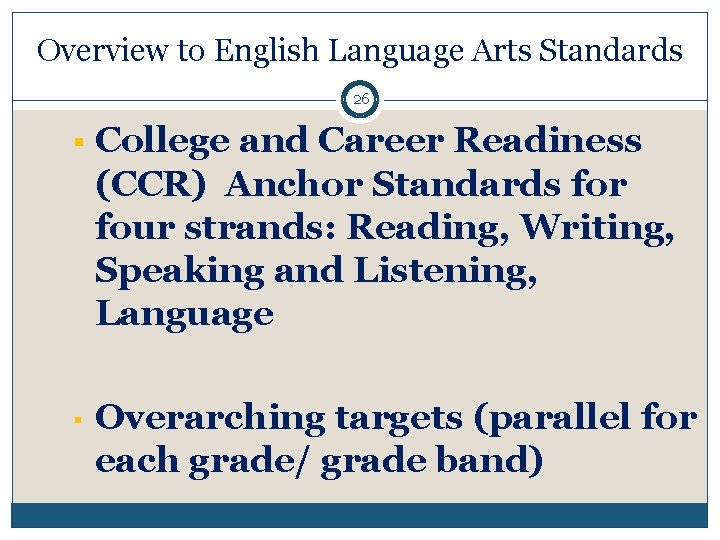 Overview to English Language Arts Standards

26

▪ College and Career Readiness (CCR) Anchor Standards for four strands: Reading, Writing, Speaking and Listening, Language

▪ Overarching targets (parallel for each grade/ grade band)